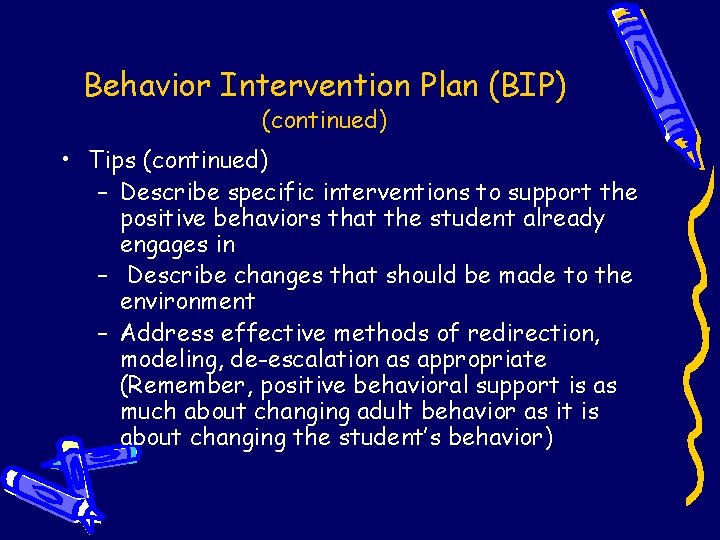 Behavior Intervention Plan (BIP)
(continued)

• Tips (continued)
– Describe specific interventions to support the positive behaviors that the student already engages in
– Describe changes that should be made to the environment
– Address effective methods of redirection, modeling, de-escalation as appropriate (Remember, positive behavioral support is as much about changing adult behavior as it is about changing the student's behavior)